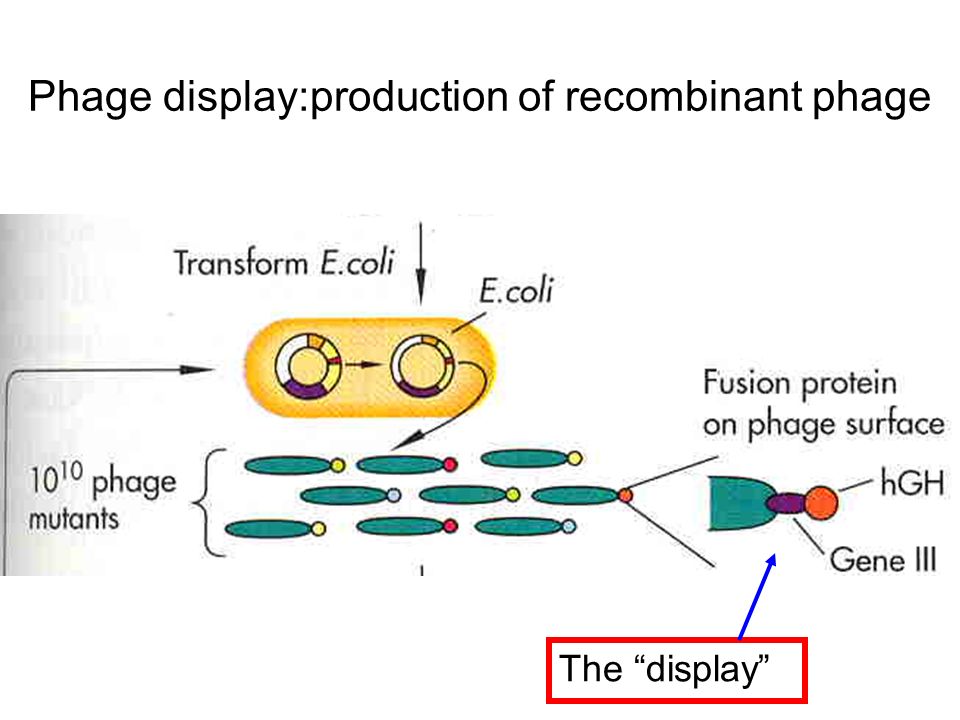 Phage display:production of recombinant phage

Transform E.coli

E.coli

Fusion protein on phage surface

$10^{10}$ phage mutants

hGH

Gene III

The “display”